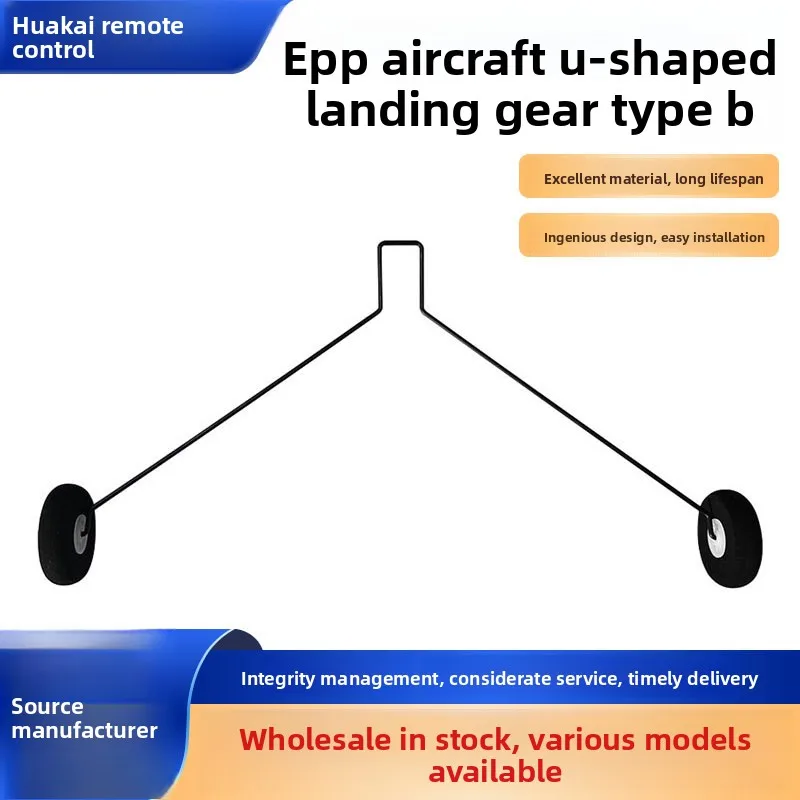 Huakai remote control

Epp aircraft u-shaped landing gear type b

Excellent material, long lifespan

Ingenious design, easy installation

Source manufacturer

Integrity management, considerate service, timely delivery

Wholesale in stock, various models available